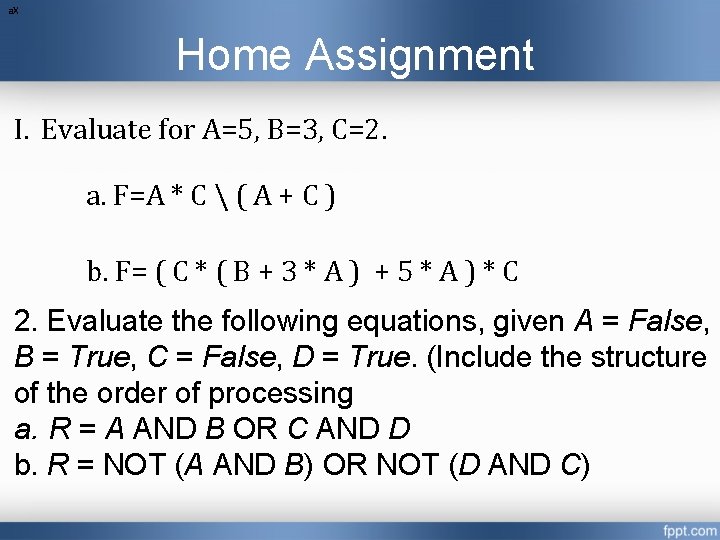 aX

Home Assignment

I. Evaluate for A=5, B=3, C=2.

a. F=A * C \ ( A + C )

b. F= ( C * ( B + 3 * A )  + 5 * A ) * C

2. Evaluate the following equations, given A = False, B = True, C = False, D = True. (Include the structure of the order of processing
a. R = A AND B OR C AND D
b. R = NOT (A AND B) OR NOT (D AND C)

fppt.com